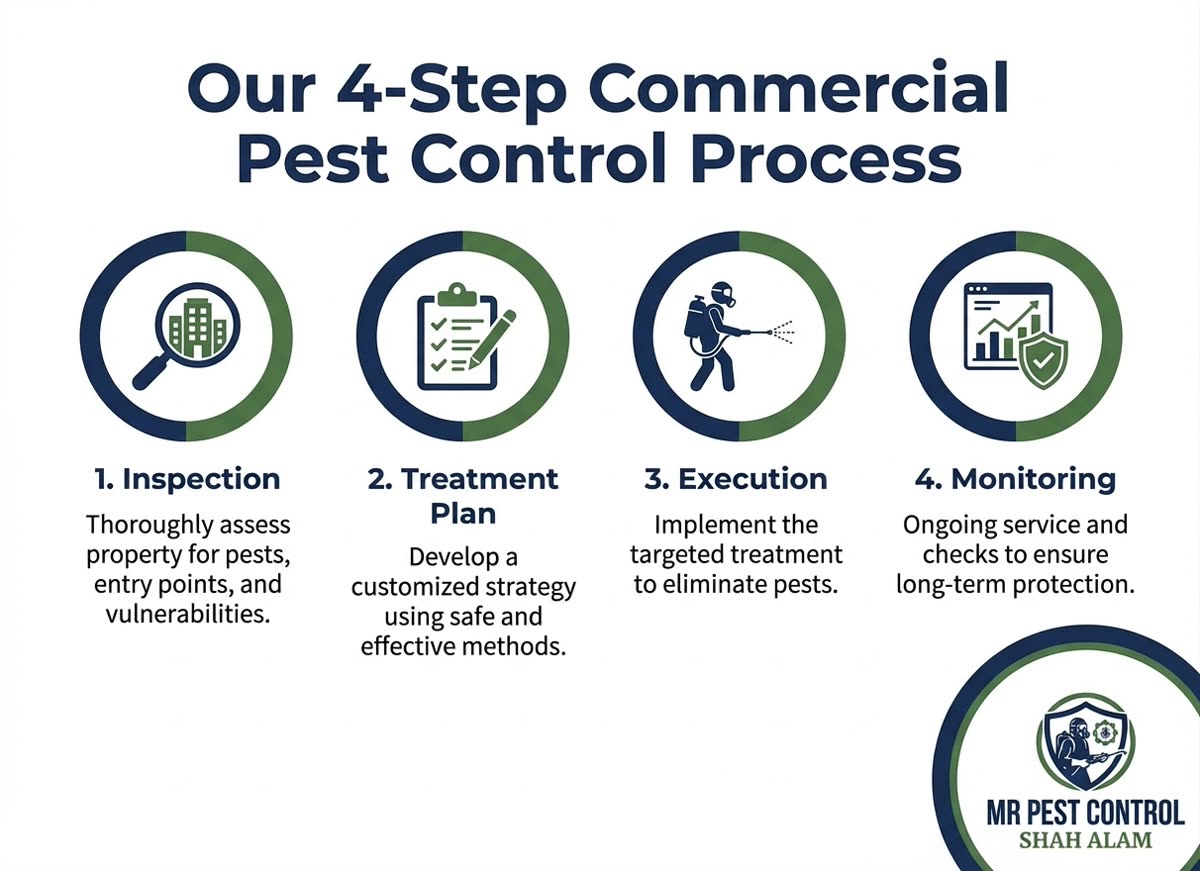 Our 4-Step Commercial Pest Control Process

1. Inspection

Thoroughly assess property for pests, entry points, and vulnerabilities.

2. Treatment Plan

Develop a customized strategy using safe and effective methods.

3. Execution

Implement the targeted treatment to eliminate pests.

4. Monitoring

Ongoing service and checks to ensure long-term protection.

MR PEST CONTROL
SHAH ALAM